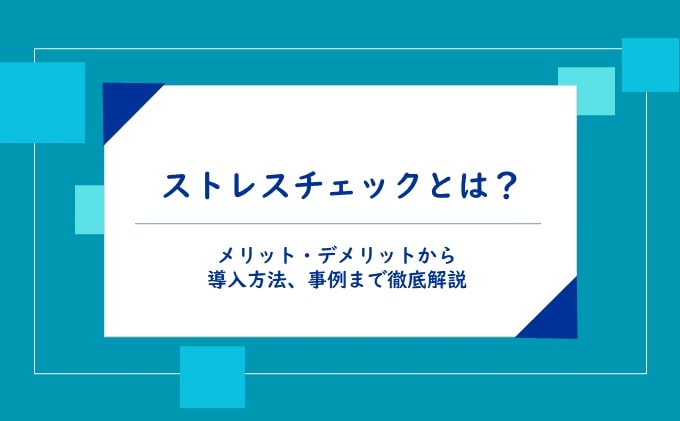 ストレスチェックとは？

メリット・デメリットから
導入方法、事例まで徹底解説